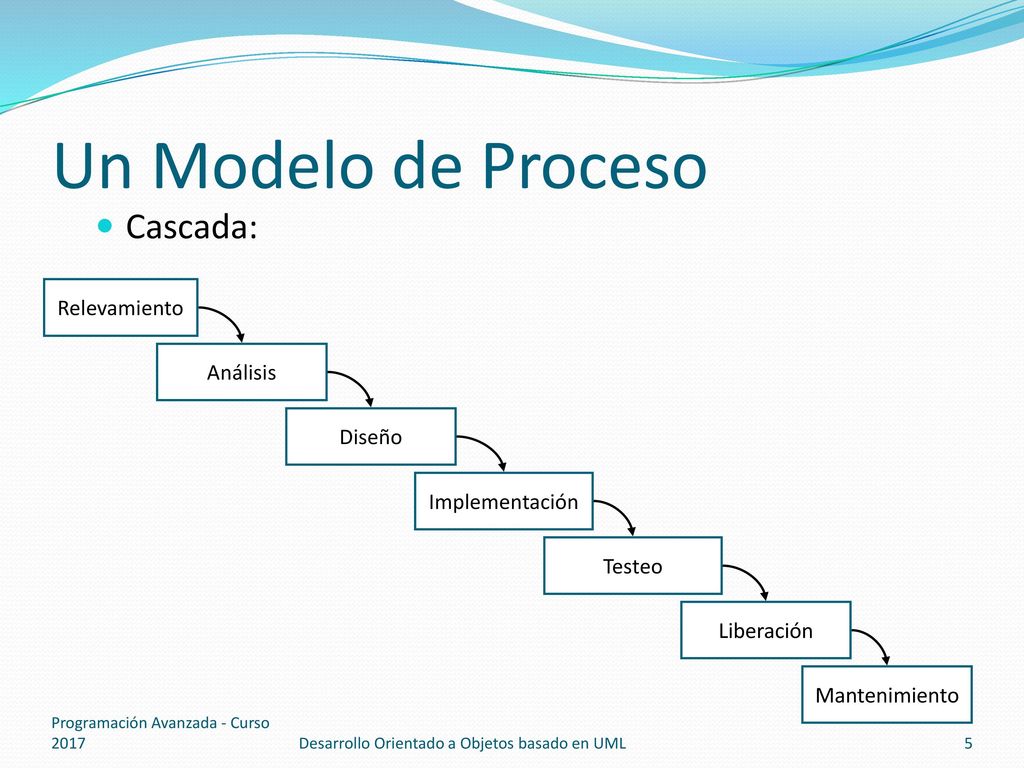 Un Modelo de Proceso

Cascada:

Relevamiento

Análisis

Diseño

Implementación

Testeo

Liberación

Mantenimiento

Programación Avanzada - Curso 2017

Desarrollo Orientado a Objetos basado en UML

5